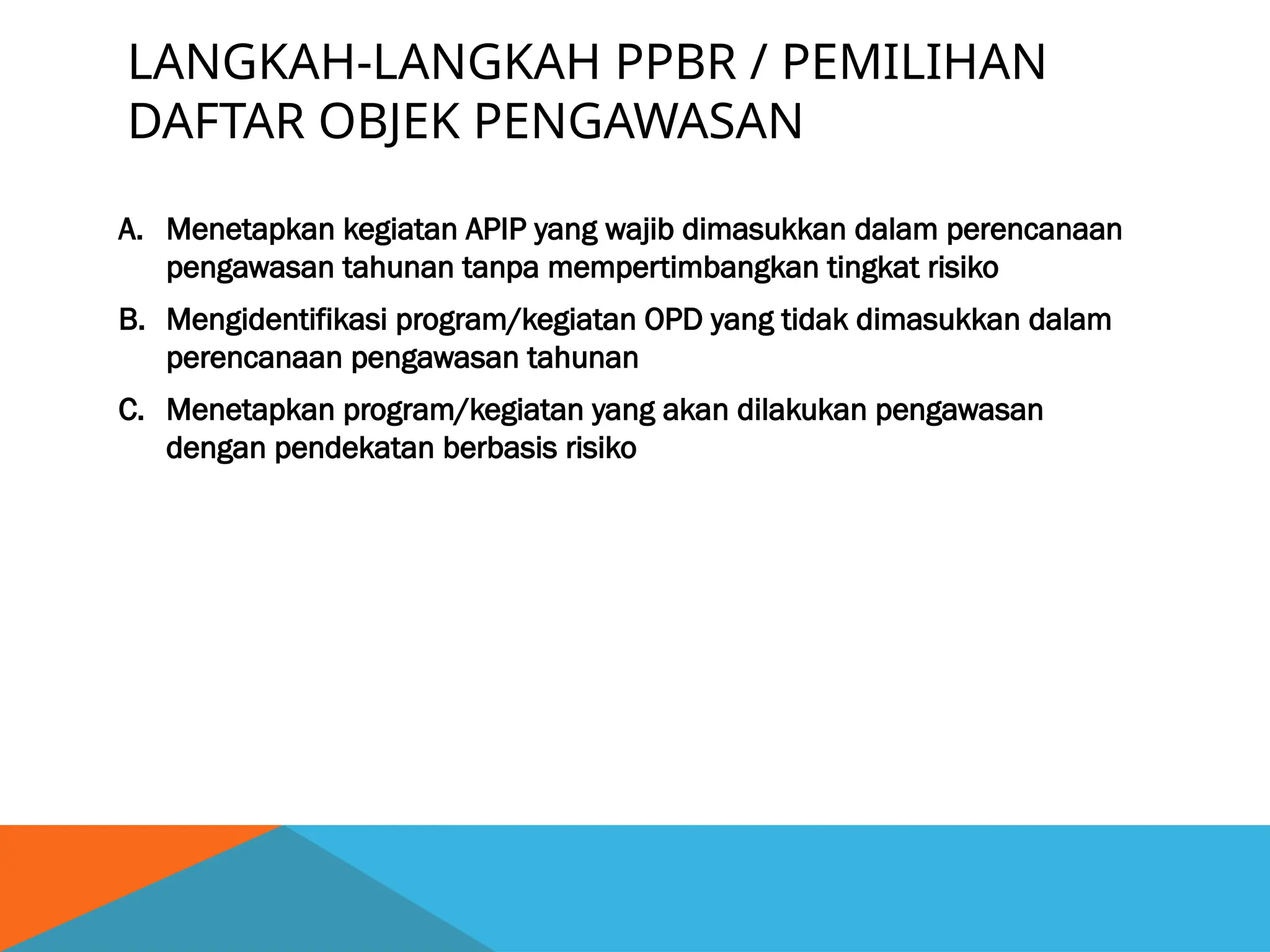 LANGKAH-LANGKAH PPBR / PEMILIHAN DAFTAR OBJEK PENGAWASAN

A. Menetapkan kegiatan APIP yang wajib dimasukkan dalam perencanaan pengawasan tahunan tanpa mempertimbangkan tingkat risiko

B. Mengidentifikasi program/kegiatan OPD yang tidak dimasukkan dalam perencanaan pengawasan tahunan

C. Menetapkan program/kegiatan yang akan dilakukan pengawasan dengan pendekatan berbasis risiko